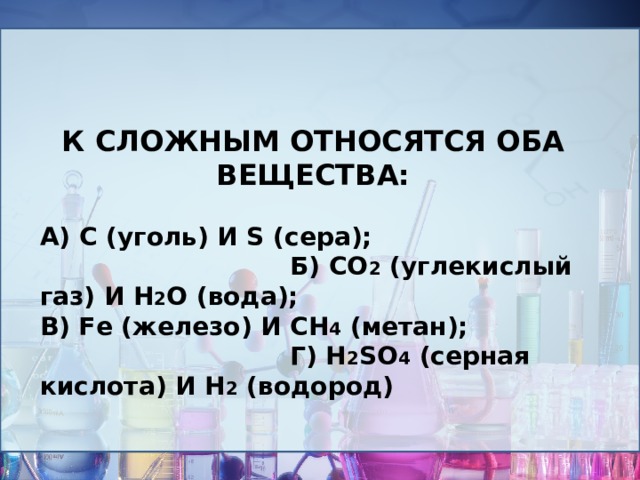 К СЛОЖНЫМ ОТНОСЯТСЯ ОБА ВЕЩЕСТВА:

А) С (уголь) И S (сера); Б) $CO_2$ (углекислый газ) И $H_2O$ (вода);
В) Fe (железо) И $CH_4$ (метан); Г) $H_2SO_4$ (серная кислота) И $H_2$ (водород)